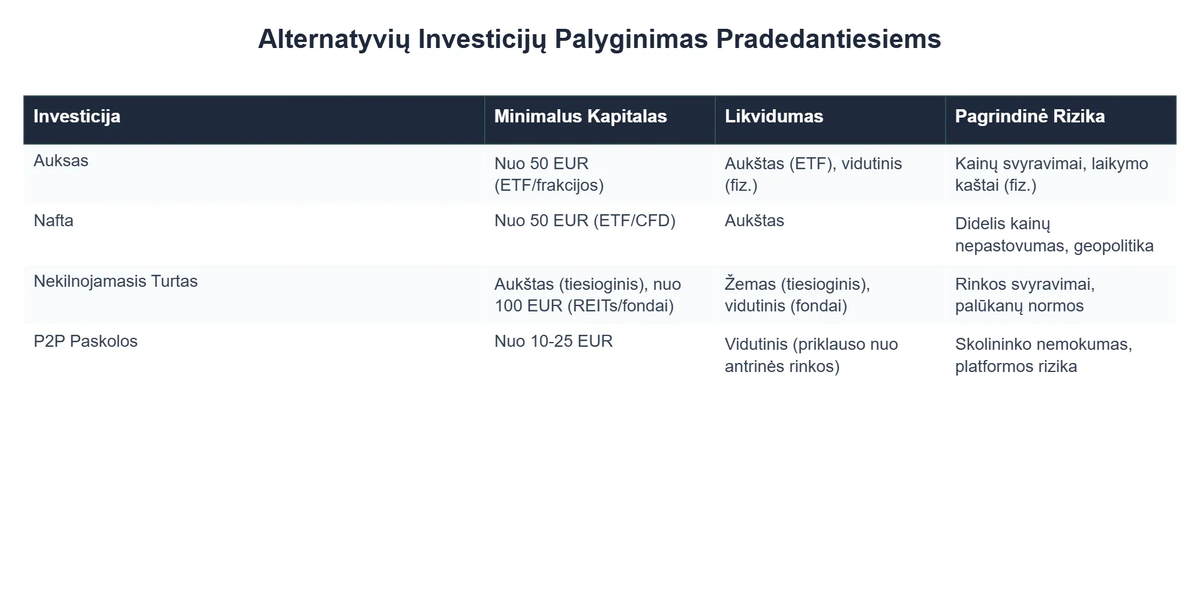 Alternatyvių Investicijų Palyginimas Pradedantiesiems

| Investicija | Minimalus Kapitalas | Likvidumas | Pagrindinė Rizika |
|---|---|---|---|
| Auksas | Nuo 50 EUR (ETF/frakcijos) | Aukštas (ETF), vidutinis (fiz.) | Kainų svyravimai, laikymo kaštai (fiz.) |
| Nafta | Nuo 50 EUR (ETF/CFD) | Aukštas | Didelis kainų nepastovumas, geopolitika |
| Nekilnojamasis Turtas | Aukštas (tiesioginis), nuo 100 EUR (REITs/fondai) | Žemas (tiesioginis), vidutinis (fondai) | Rinkos svyravimai, palūkanų normos |
| P2P Paskolos | Nuo 10-25 EUR | Vidutinis (priklauso nuo antrinės rinkos) | Skolininko nemokumas, platformos rizika |